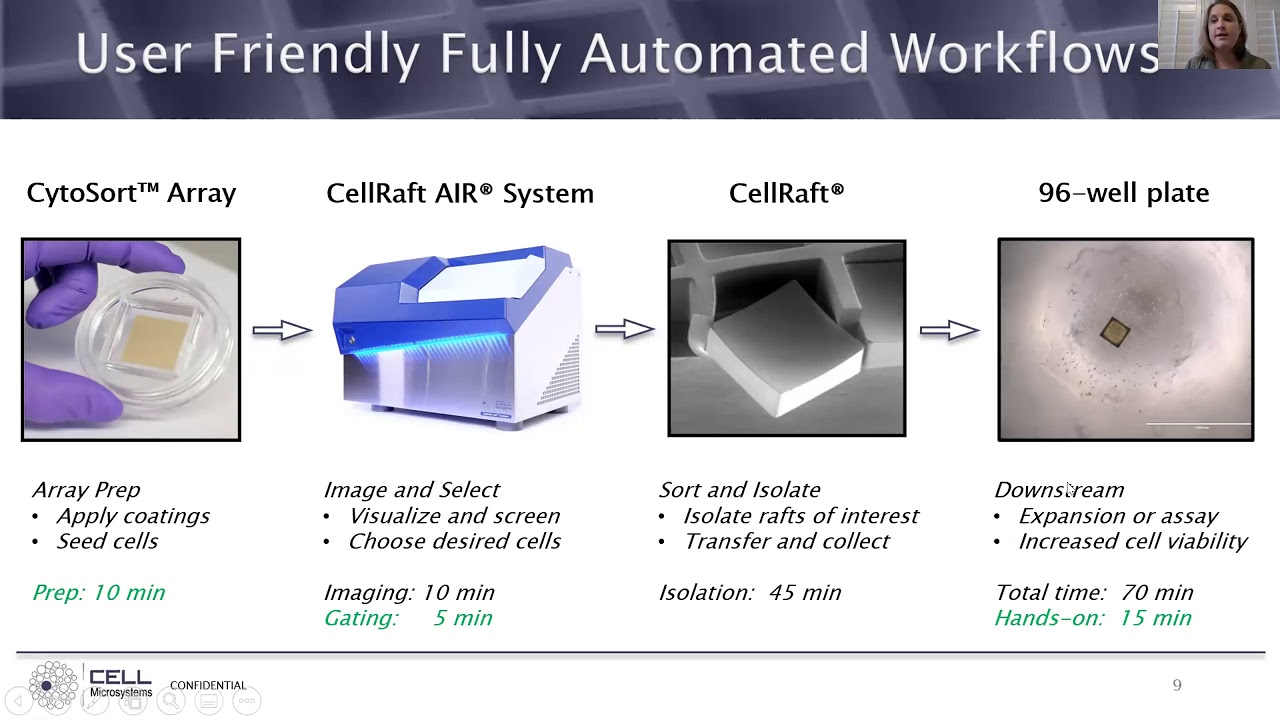 User Friendly Fully Automated Workflows

CytoSort™ Array

Array Prep
• Apply coatings
• Seed cells

Prep: 10 min

CellRaft AIR® System

Image and Select
• Visualize and screen
• Choose desired cells

Imaging: 10 min
Gating: 5 min

CellRaft®

Sort and Isolate
• Isolate rafts of interest
• Transfer and collect

Isolation: 45 min

96-well plate

Downstream
• Expansion or assay
• Increased cell viability

Total time: 70 min
Hands-on: 15 min

CELL Microsystems CONFIDENTIAL

9